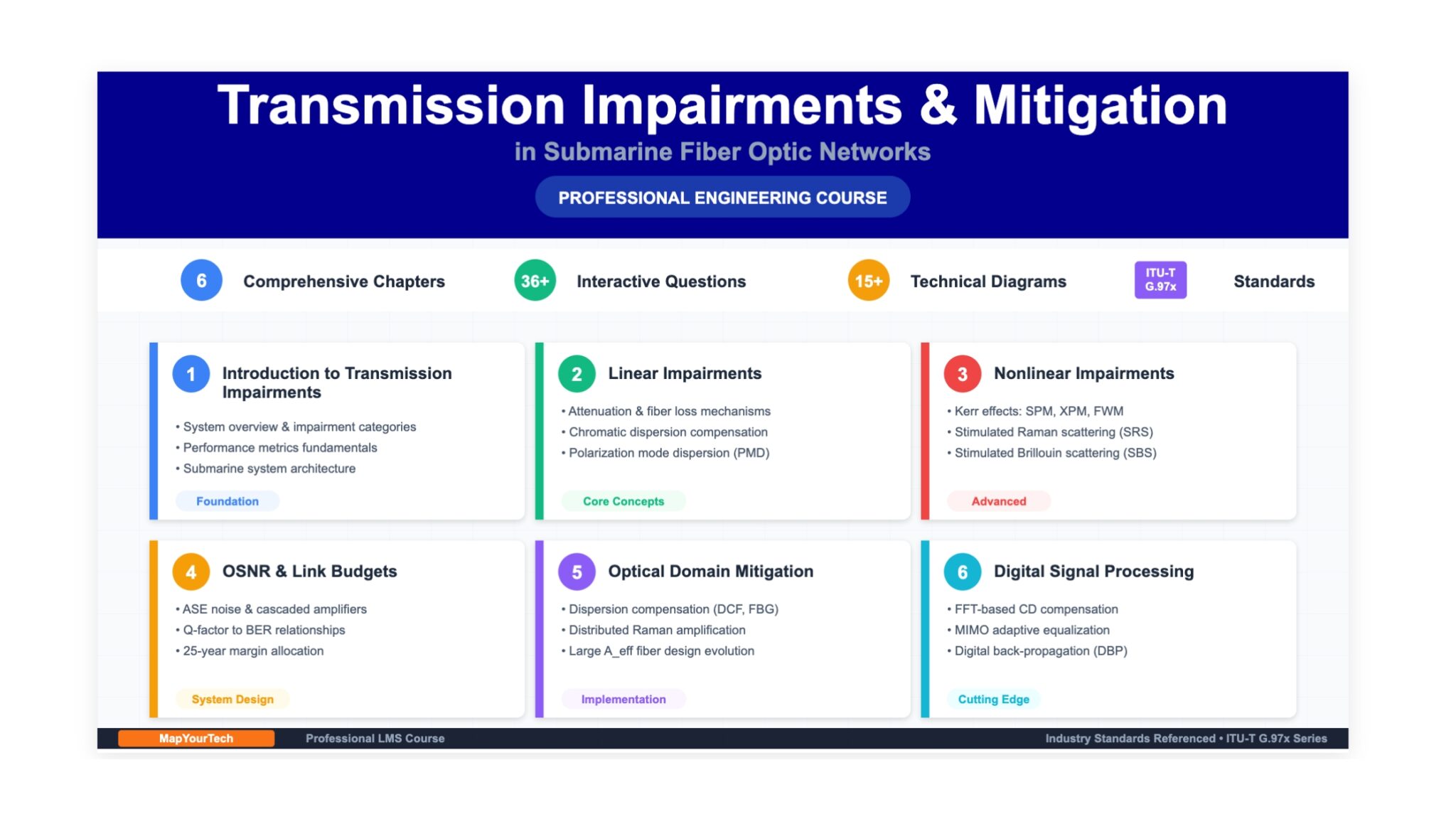 Transmission Impairments & Mitigation
in Submarine Fiber Optic Networks
PROFESSIONAL ENGINEERING COURSE

6 Comprehensive Chapters
36+ Interactive Questions
15+ Technical Diagrams
ITU-T G.97x Standards

1 Introduction to Transmission Impairments
• System overview & impairment categories
• Performance metrics fundamentals
• Submarine system architecture
Foundation

2 Linear Impairments
• Attenuation & fiber loss mechanisms
• Chromatic dispersion compensation
• Polarization mode dispersion (PMD)
Core Concepts

3 Nonlinear Impairments
• Kerr effects: SPM, XPM, FWM
• Stimulated Raman scattering (SRS)
• Stimulated Brillouin scattering (SBS)
Advanced

4 OSNR & Link Budgets
• ASE noise & cascaded amplifiers
• Q-factor to BER relationships
• 25-year margin allocation
System Design

5 Optical Domain Mitigation
• Dispersion compensation (DCF, FBG)
• Distributed Raman amplification
• Large A_eff fiber design evolution
Implementation

6 Digital Signal Processing
• FFT-based CD compensation
• MIMO adaptive equalization
• Digital back-propagation (DBP)
Cutting Edge

MapYourTech Professional LMS Course
Industry Standards Referenced • ITU-T G.97x Series